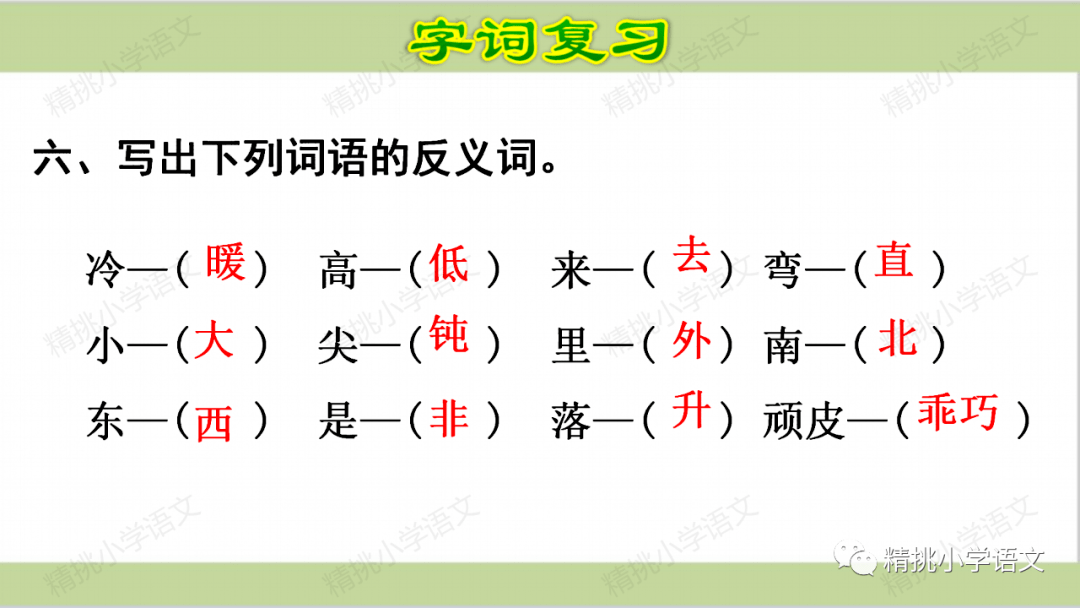 字词复习

六、写出下列词语的反义词。

冷—（暖） 高—（低） 来—（去） 弯—（直）

小—（大） 尖—（钝） 里—（外） 南—（北）

东—（西） 是—（非） 落—（升） 顽皮—（乖巧）

精挑小学语文